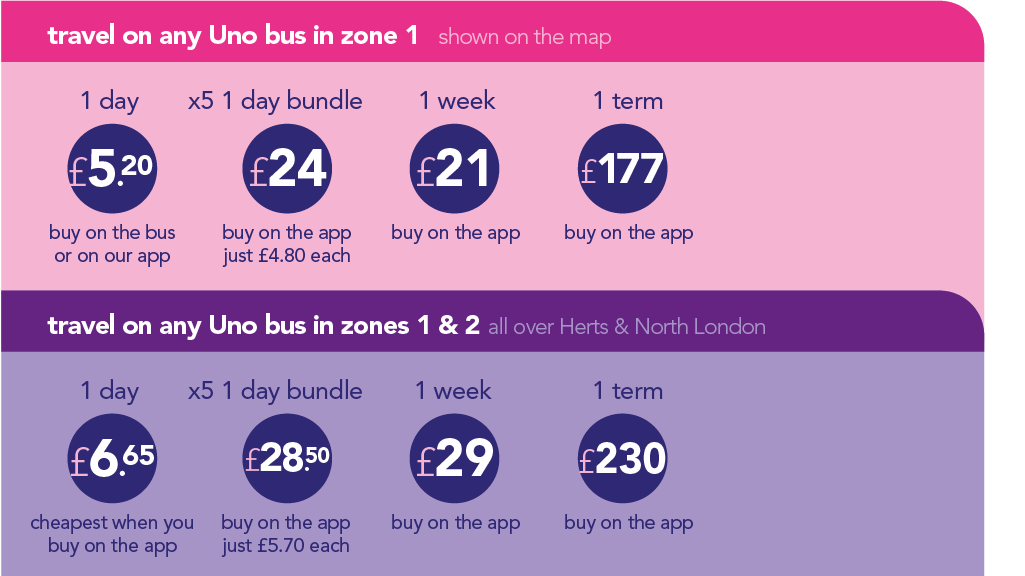 travel on any Uno bus in zone 1 shown on the map

1 day
£5.20
buy on the bus or on our app

x5 1 day bundle
£24
buy on the app just £4.80 each

1 week
£21
buy on the app

1 term
£177
buy on the app

travel on any Uno bus in zones 1 & 2 all over Herts & North London

1 day
£6.65
cheapest when you buy on the app

x5 1 day bundle
£28.50
buy on the app just £5.70 each

1 week
£29
buy on the app

1 term
£230
buy on the app